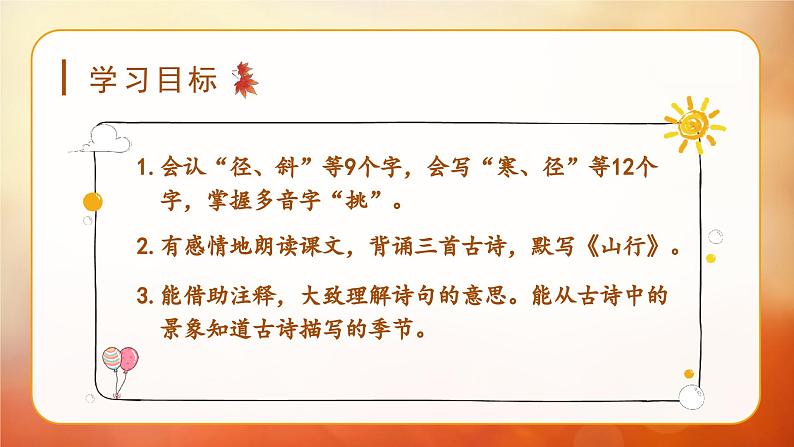 学习目标

1. 会认“径、斜”等9个字，会写“寒、径”等12个字，掌握多音字“挑”。

2. 有感情地朗读课文，背诵三首古诗，默写《山行》。

3. 能借助注释，大致理解诗句的意思。能从古诗中的景象知道古诗描写的季节。